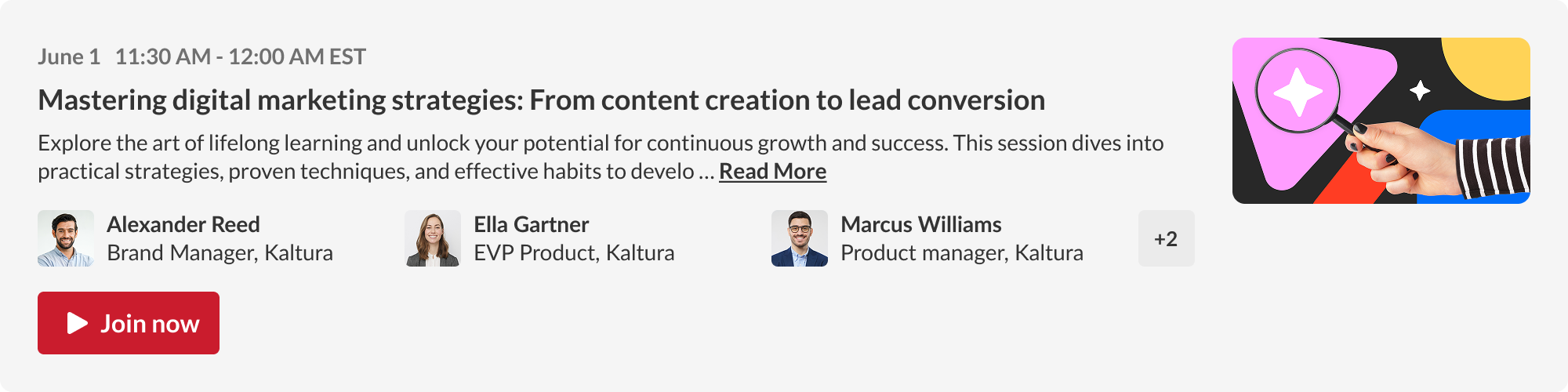 June 1 11:30 AM - 12:00 AM EST

Mastering digital marketing strategies: From content creation to lead conversion

Explore the art of lifelong learning and unlock your potential for continuous growth and success. This session dives into practical strategies, proven techniques, and effective habits to develo ... Read More

Alexander Reed
Brand Manager, Kaltura

Ella Gartner
EVP Product, Kaltura

Marcus Williams
Product manager, Kaltura

+2

Join now